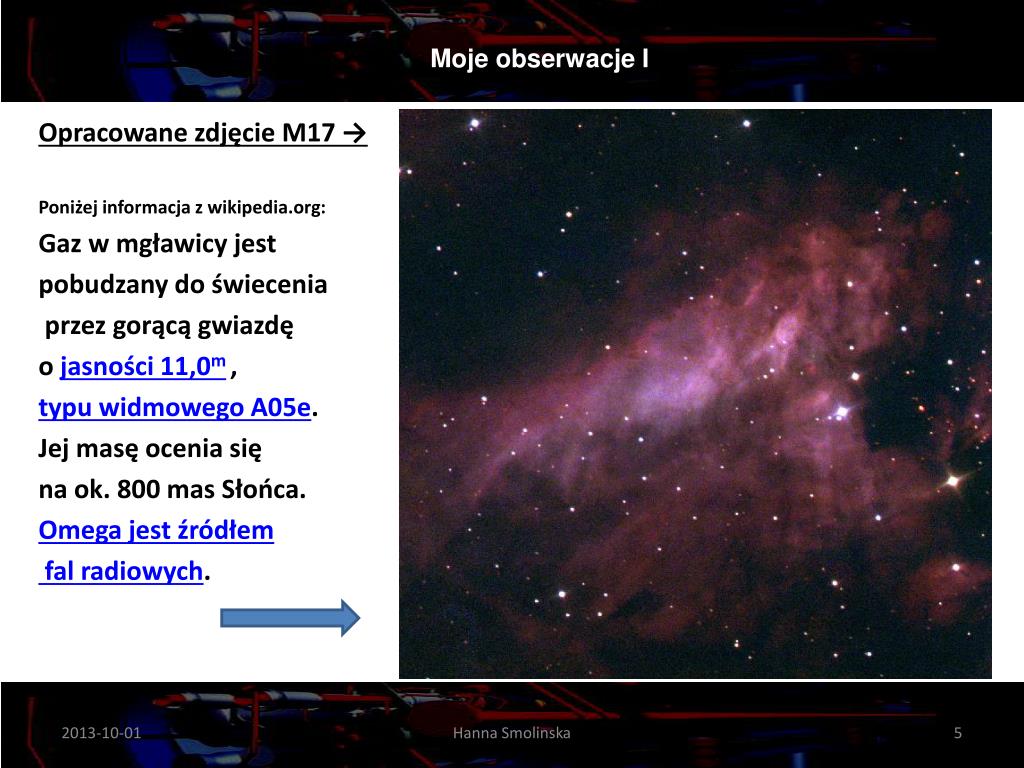 Moje obserwacje I

Opracowane zdjęcie M17 →

Poniżej informacja z wikipedia.org:

Gaz w mgławicy jest pobudzany do świecenia przez gorącą gwiazdę o jasności 11,0$^m$ , typu widmowego A05e. Jej masę ocenia się na ok. 800 mas Słońca. Omega jest źródłem fal radiowych.

2013-10-01

Hanna Smolinska

5